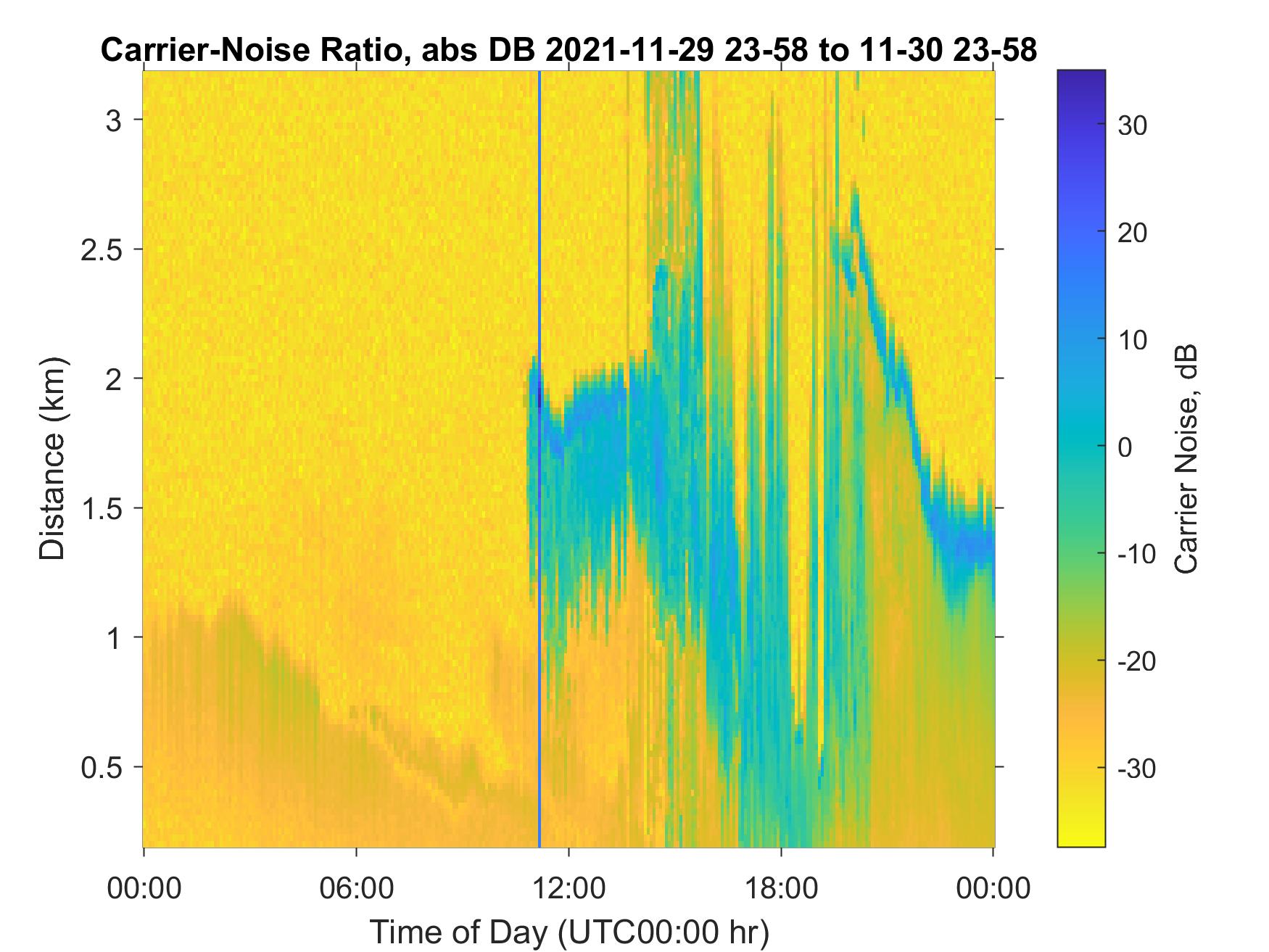 Carrier-Noise Ratio, abs DB 2021-11-29 23-58 to 11-30 23-58

Distance (km)

3
2.5
2
1.5
1
0.5

00:00
06:00
12:00
18:00
00:00

Time of Day (UTC00:00 hr)

30
20
10
0
-10
-20
-30

Carrier Noise, dB